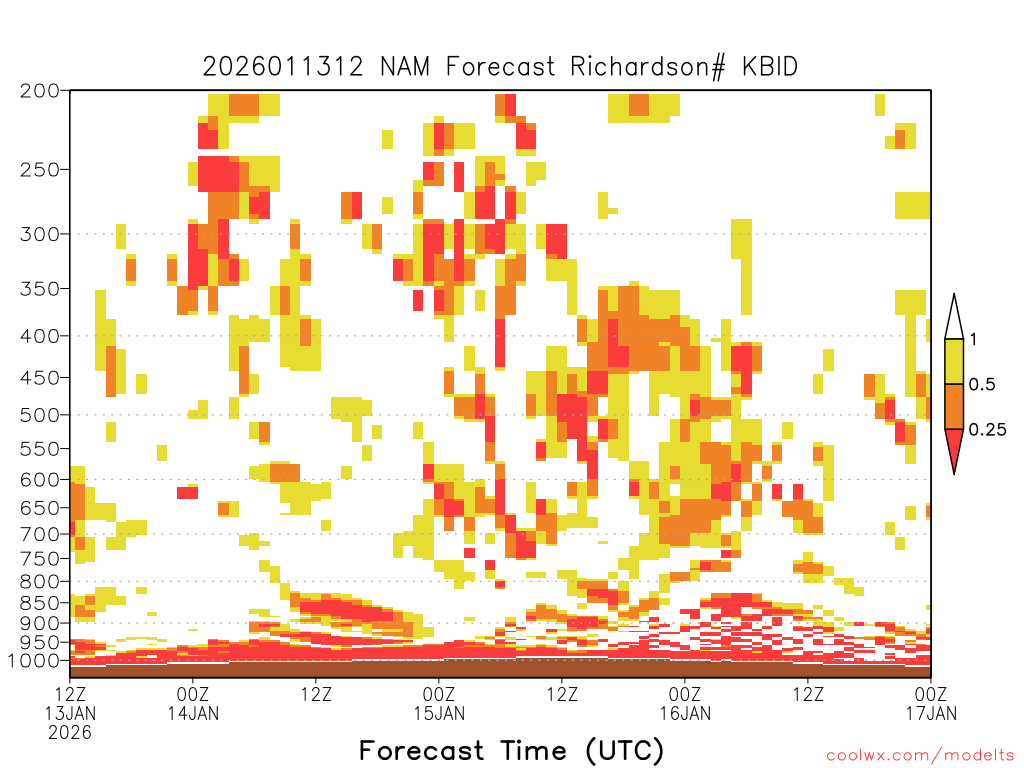 2026011312 NAM Forecast Richardson# KBID

200
250
300
350
400
450
500
550
600
650
700
750
800
850
900
950
1000

1
0.5
0.25

12Z 13JAN 2026
00Z 14JAN
12Z
00Z 15JAN
12Z
00Z 16JAN
12Z
00Z 17JAN

Forecast Time (UTC)

coolwx.com/modelts